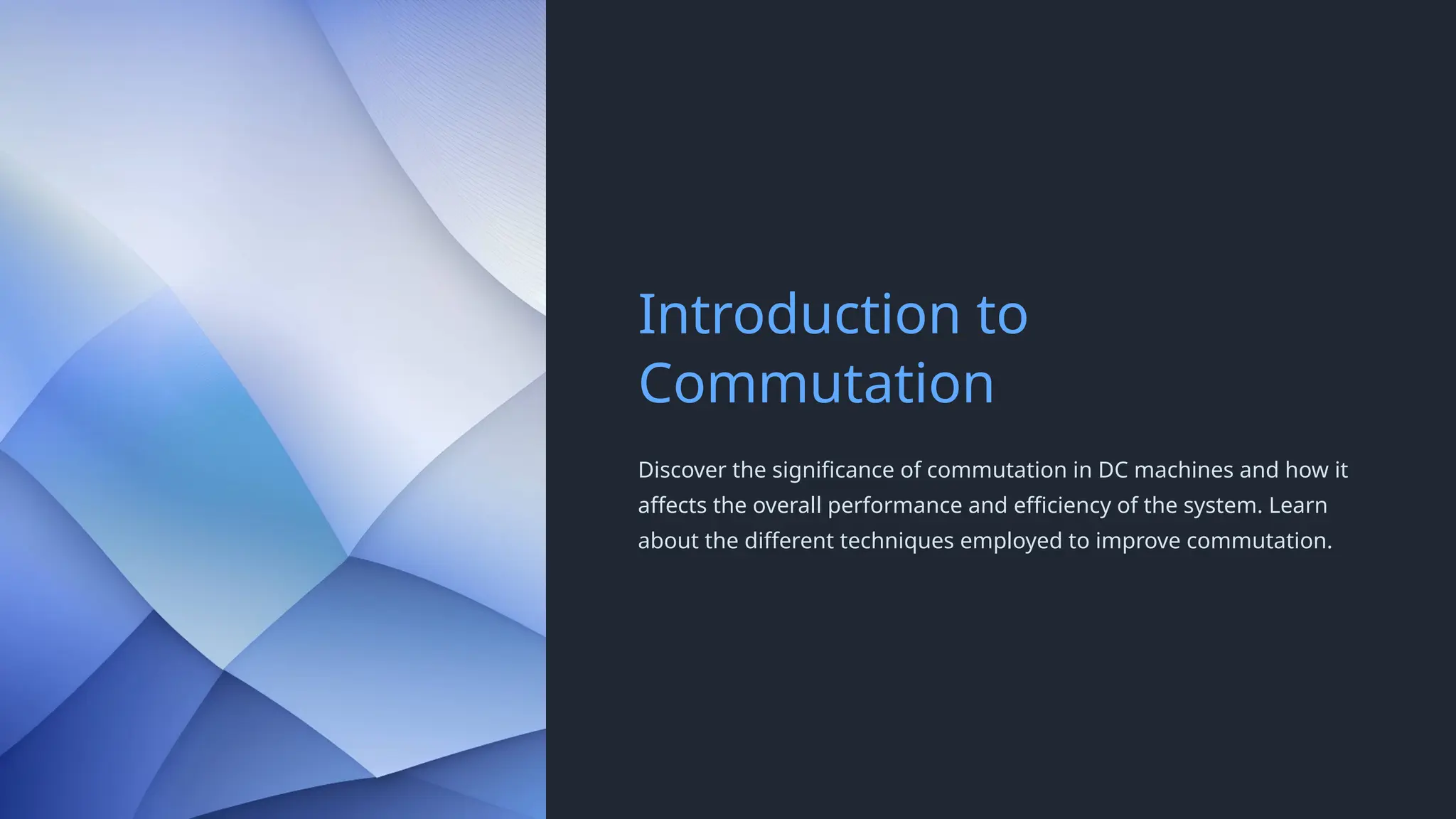 Introduction to Commutation

Discover the significance of commutation in DC machines and how it affects the overall performance and efficiency of the system. Learn about the different techniques employed to improve commutation.